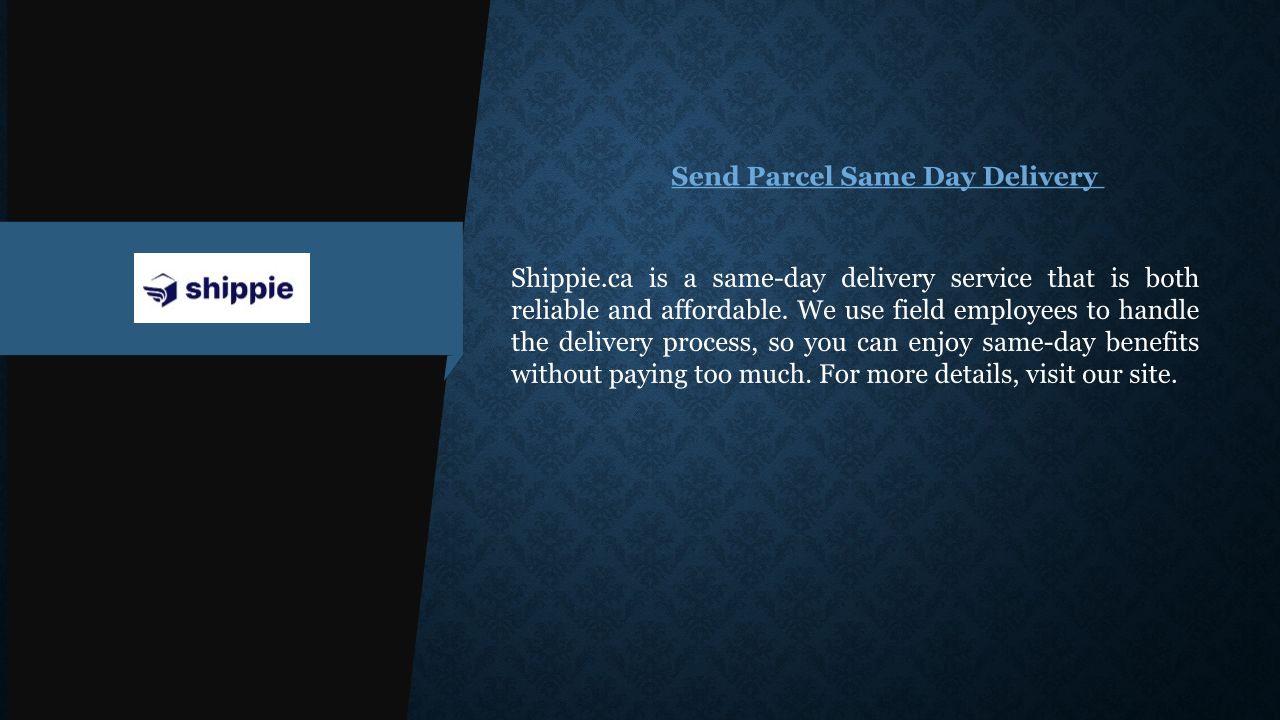 shippie

Send Parcel Same Day Delivery

Shippie.ca is a same-day delivery service that is both reliable and affordable. We use field employees to handle the delivery process, so you can enjoy same-day benefits without paying too much. For more details, visit our site.